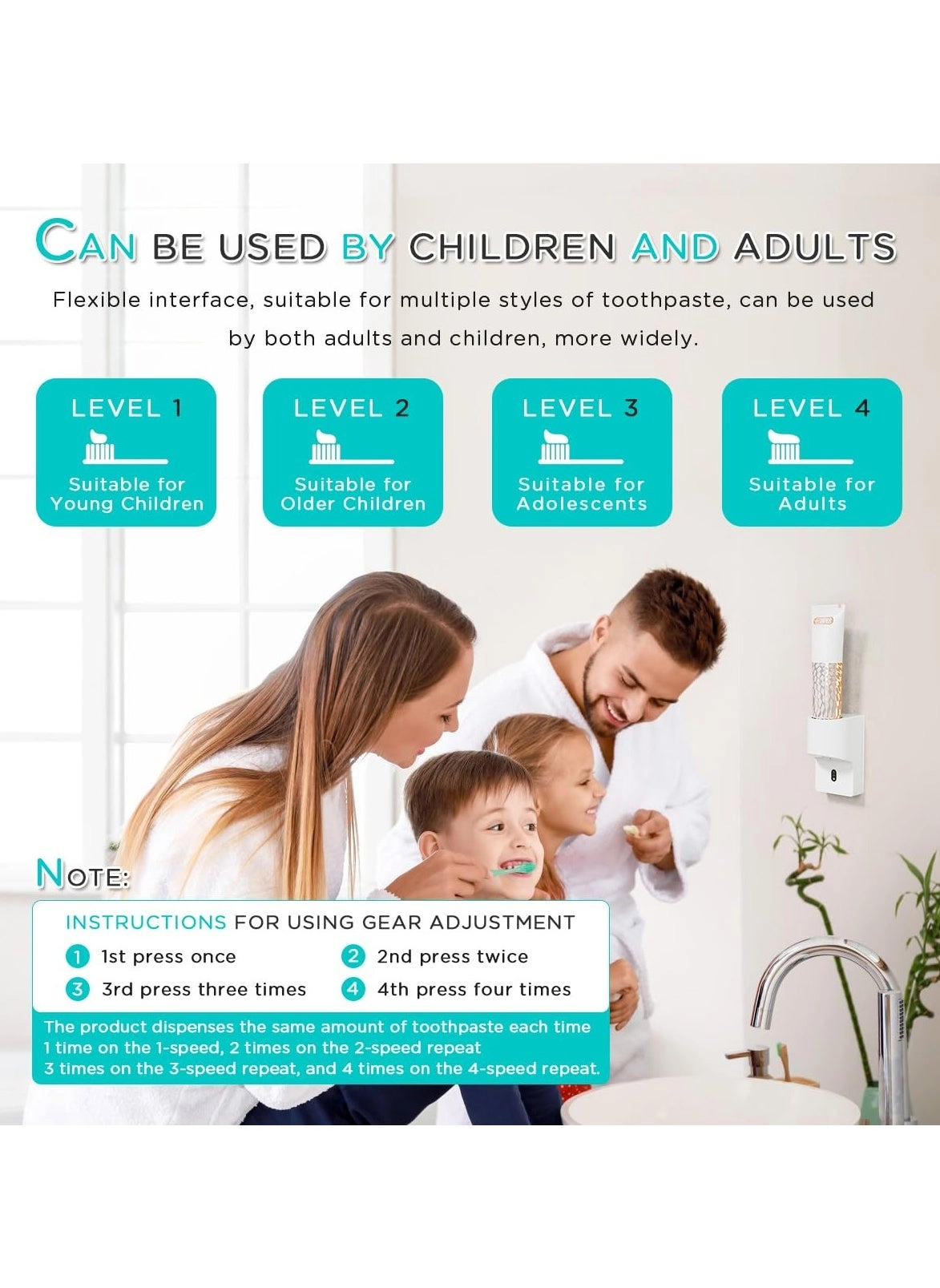 CAN BE USED BY CHILDREN AND ADULTS

Flexible interface, suitable for multiple styles of toothpaste, can be used by both adults and children, more widely.

LEVEL 1
Suitable for Young Children

LEVEL 2
Suitable for Older Children

LEVEL 3
Suitable for Adolescents

LEVEL 4
Suitable for Adults

NOTE:

INSTRUCTIONS FOR USING GEAR ADJUSTMENT

1 1st press once
2 2nd press twice
3 3rd press three times
4 4th press four times

The product dispenses the same amount of toothpaste each time 1 time on the 1-speed, 2 times on the 2-speed repeat 3 times on the 3-speed repeat, and 4 times on the 4-speed repeat.